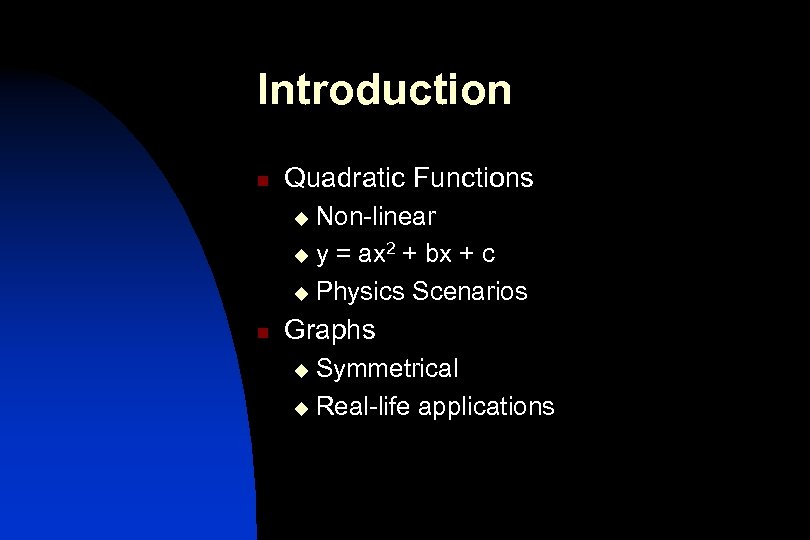 Introduction

- Quadratic Functions
  - Non-linear
  - $y = ax^2 + bx + c$
  - Physics Scenarios
- Graphs
  - Symmetrical
  - Real-life applications